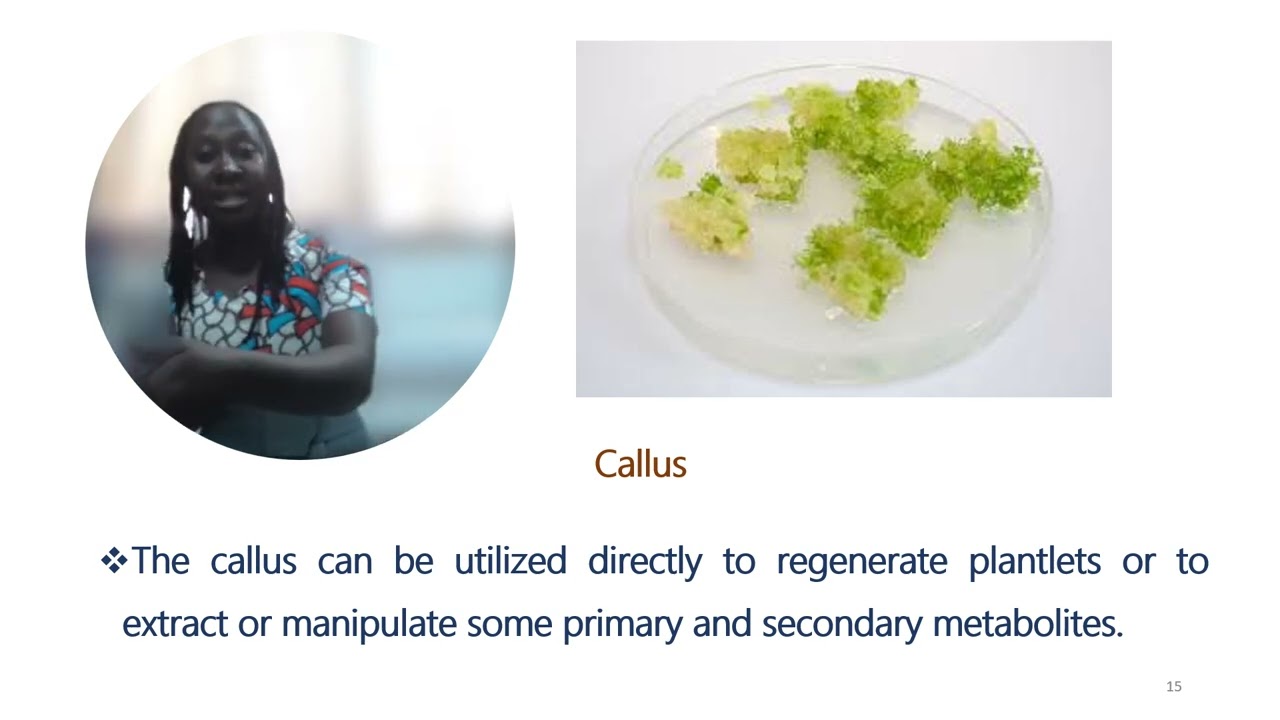 Callus

❖The callus can be utilized directly to regenerate plantlets or to extract or manipulate some primary and secondary metabolites.

15